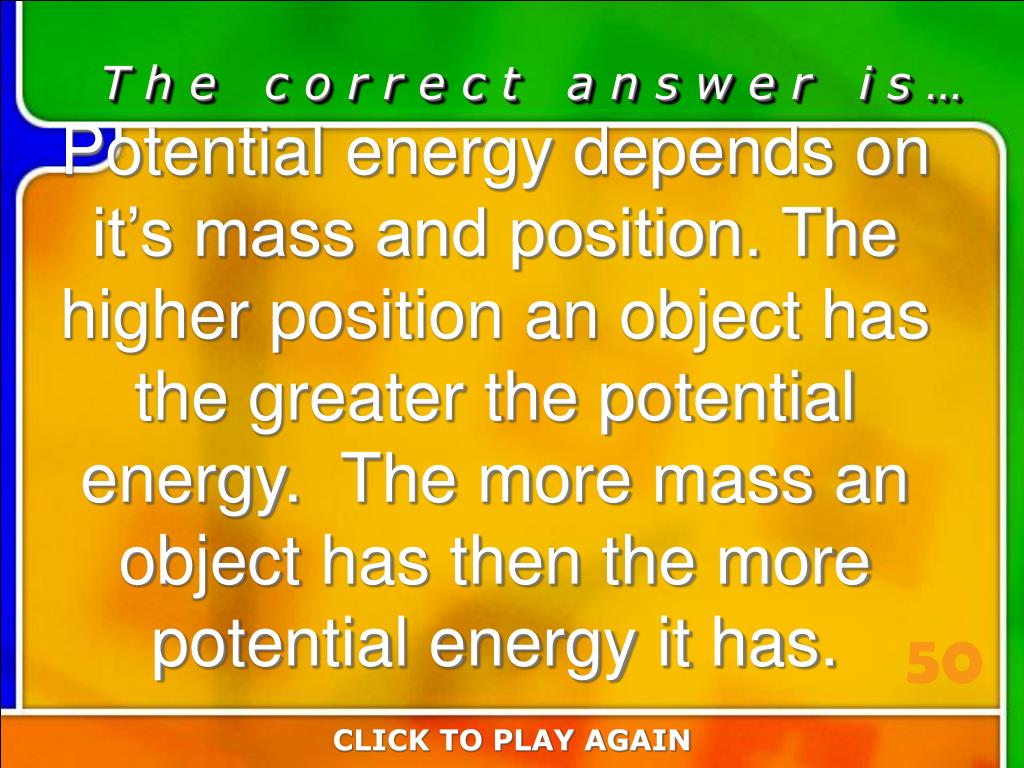 The correct answer is…

Potential energy depends on it’s mass and position. The higher position an object has the greater the potential energy.  The more mass an object has then the more potential energy it has.

50

CLICK TO PLAY AGAIN